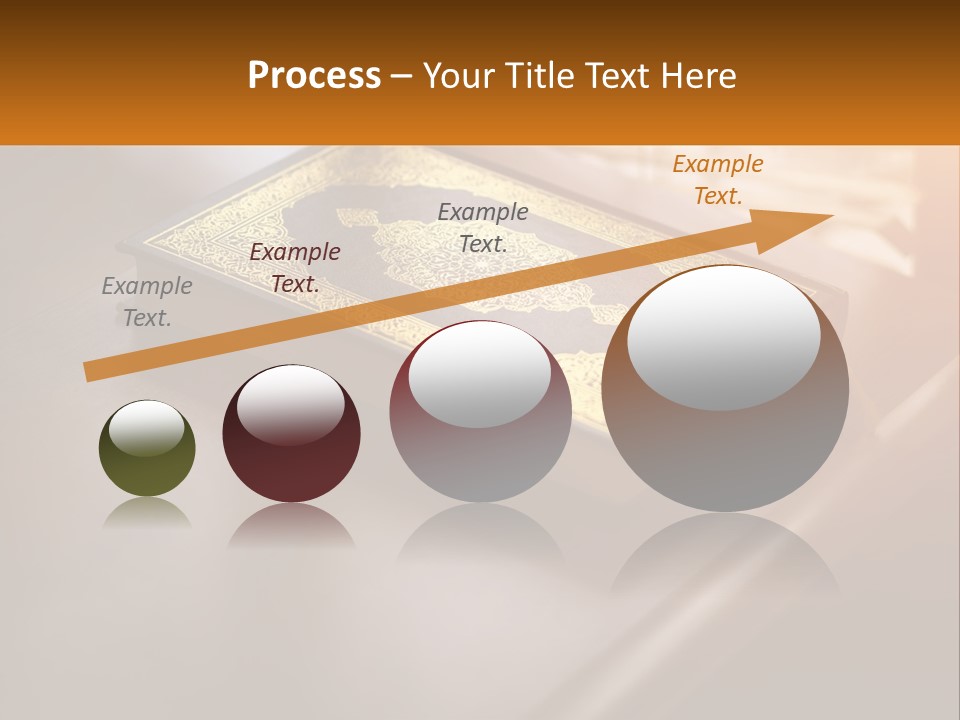 Process – Your Title Text Here

Example Text.

Example Text.

Example Text.

Example Text.